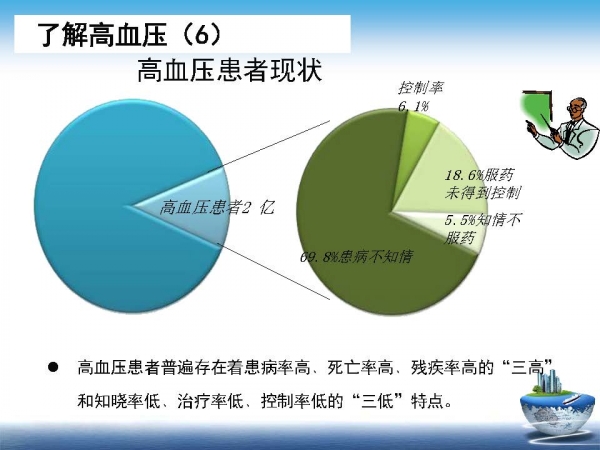 了解高血压（6）

高血压患者现状

高血压患者2 亿

控制率 6.1%

18.6%服药未得到控制

5.5%知情不服药

69.8%患病不知情

● 高血压患者普遍存在着患病率高、死亡率高、残疾率高的“三高”和知晓率低、治疗率低、控制率低的“三低”特点。